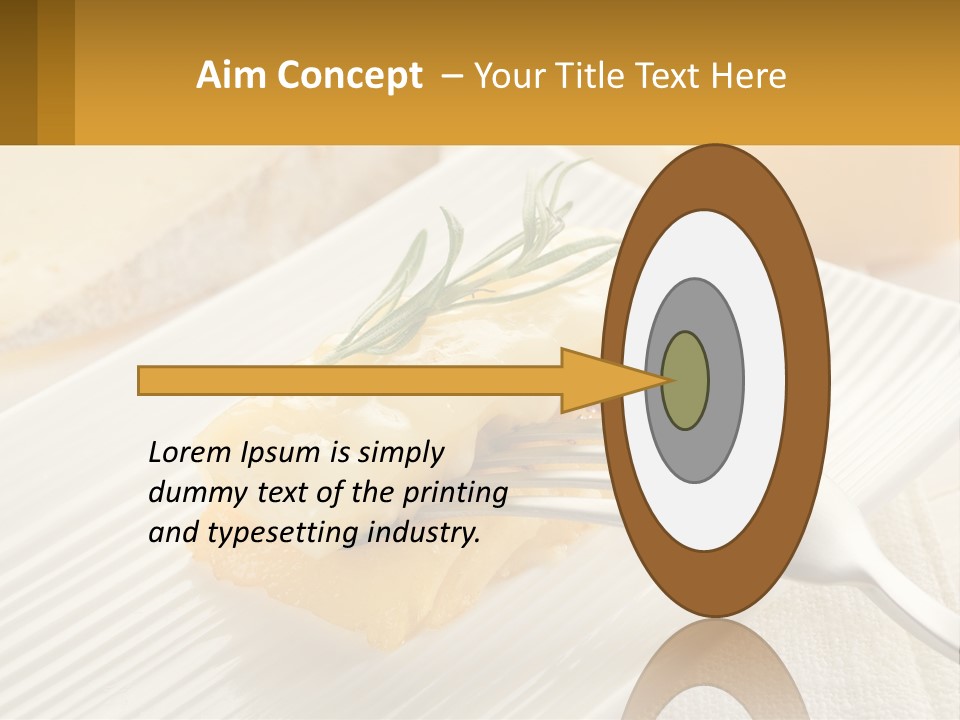 Aim Concept – Your Title Text Here

Lorem Ipsum is simply dummy text of the printing and typesetting industry.